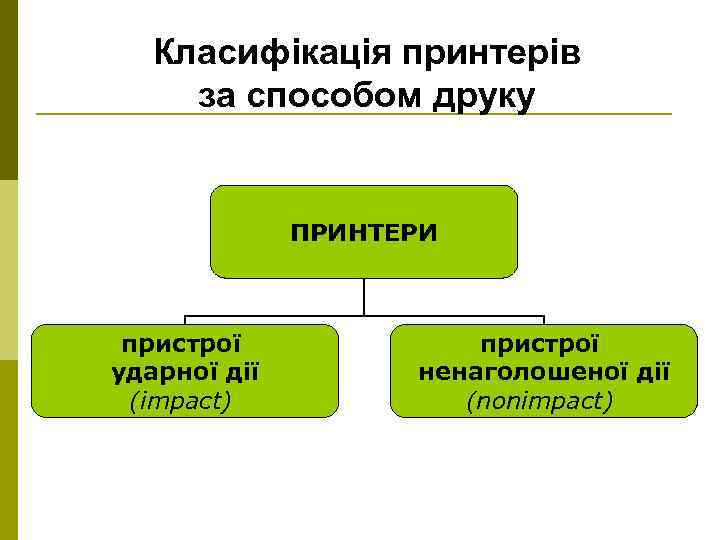 Класифікація принтерів за способом друку

ПРИНТЕРИ

пристрої ударної дії (impact)

пристрої ненаголошеної дії (nonimpact)